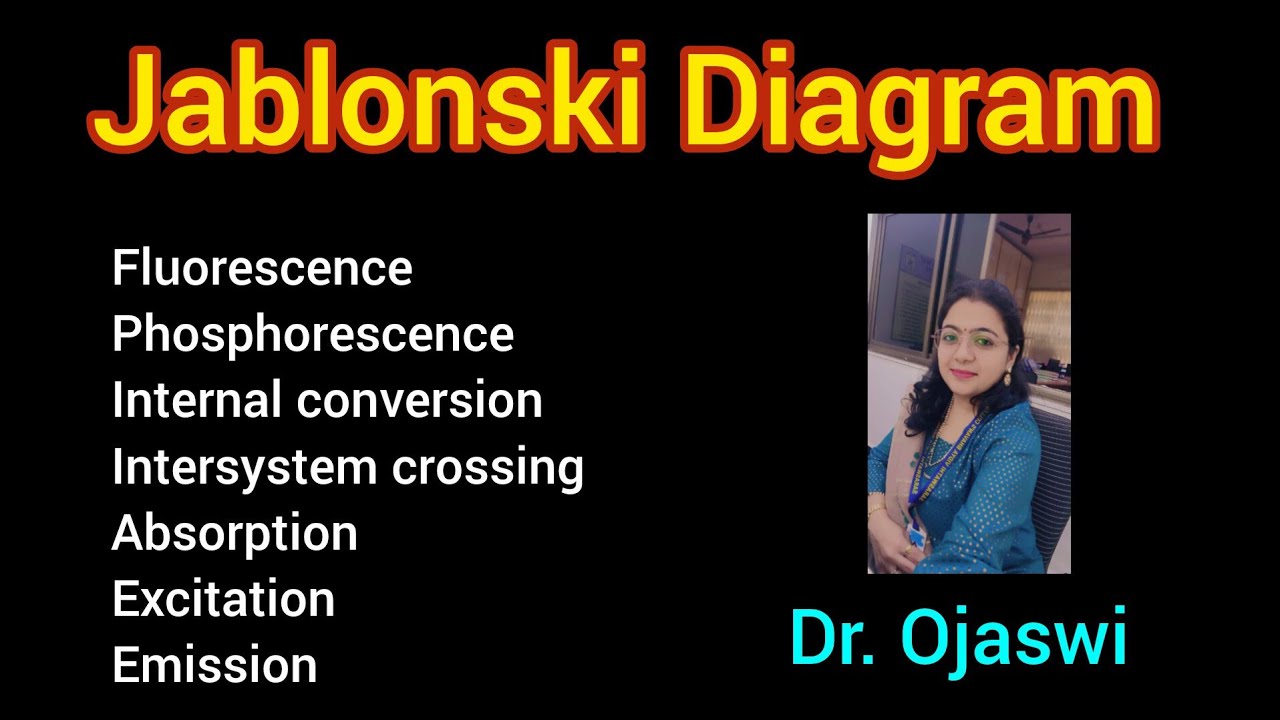 Jablonski Diagram

Fluorescence
Phosphorescence
Internal conversion
Intersystem crossing
Absorption
Excitation
Emission

Dr. Ojaswi